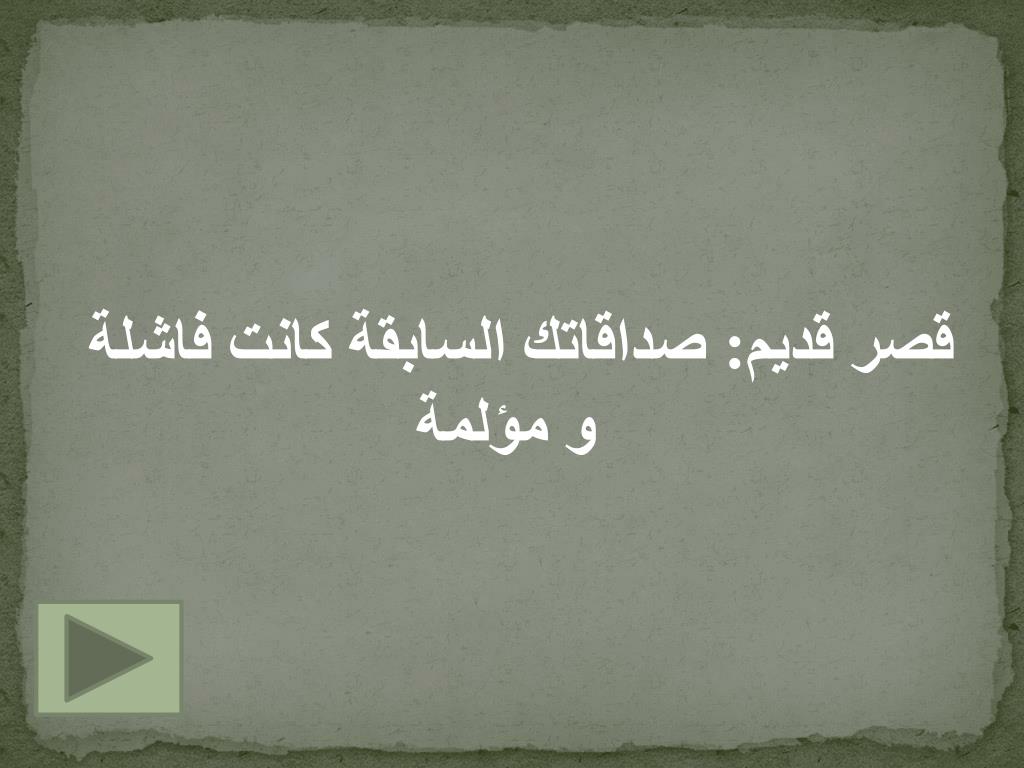 قصر قديم: صداقاتك السابقة كانت فاشلة و مؤلمة